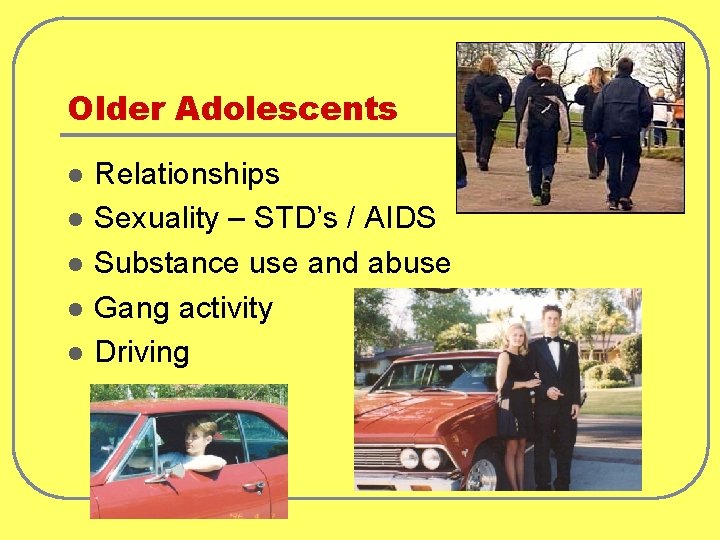 Older Adolescents

- Relationships
- Sexuality – STD's / AIDS
- Substance use and abuse
- Gang activity
- Driving